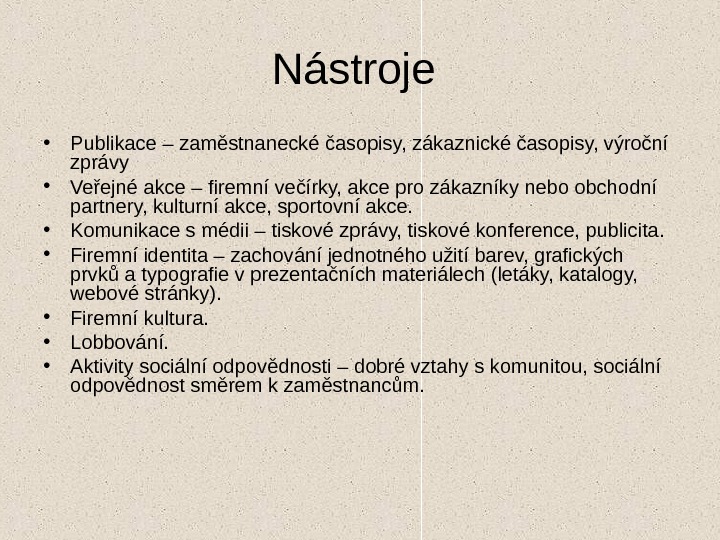 Nástroje

• Publikace – zaměstnanecké časopisy, zákaznické časopisy, výroční zprávy
• Veřejné akce – firemní večírky, akce pro zákazníky nebo obchodní partnery, kulturní akce, sportovní akce.
• Komunikace s médii – tiskové zprávy, tiskové konference, publicita.
• Firemní identita – zachování jednotného užití barev, grafických prvků a typografie v prezentačních materiálech (letáky, katalogy, webové stránky).
• Firemní kultura.
• Lobbování.
• Aktivity sociální odpovědnosti – dobré vztahy s komunitou, sociální odpovědnost směrem k zaměstnancům.